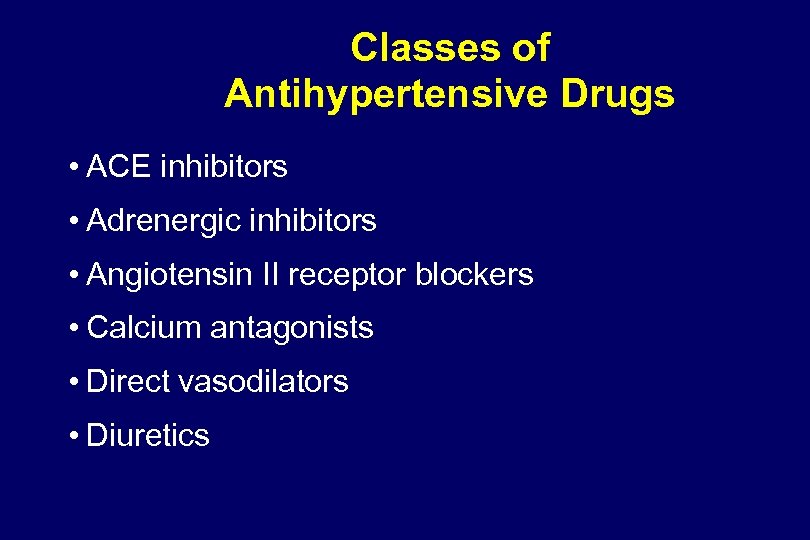 Classes of Antihypertensive Drugs

• ACE inhibitors
• Adrenergic inhibitors
• Angiotensin II receptor blockers
• Calcium antagonists
• Direct vasodilators
• Diuretics